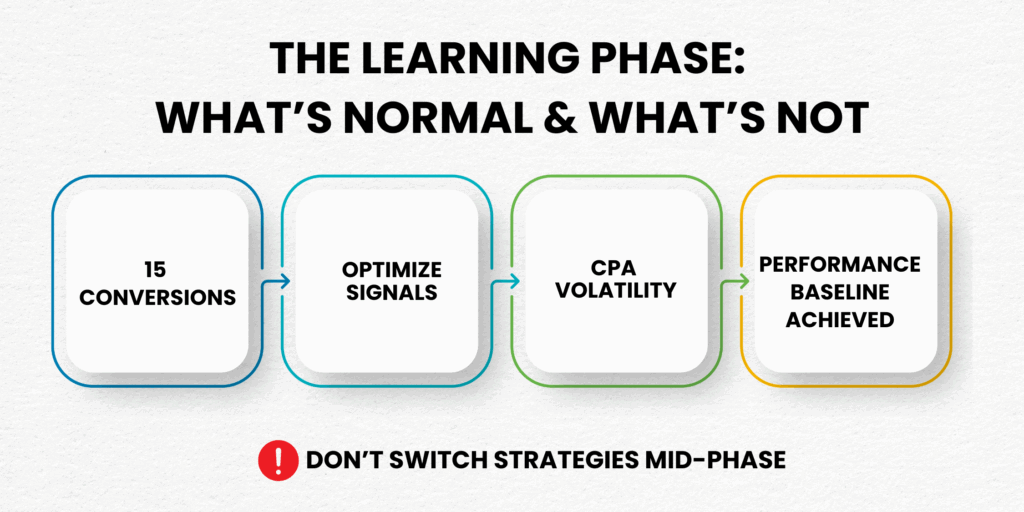 THE LEARNING PHASE:
WHAT'S NORMAL & WHAT'S NOT

15 CONVERSIONS

OPTIMIZE SIGNALS

CPA VOLATILITY

PERFORMANCE BASELINE ACHIEVED

! DON'T SWITCH STRATEGIES MID-PHASE